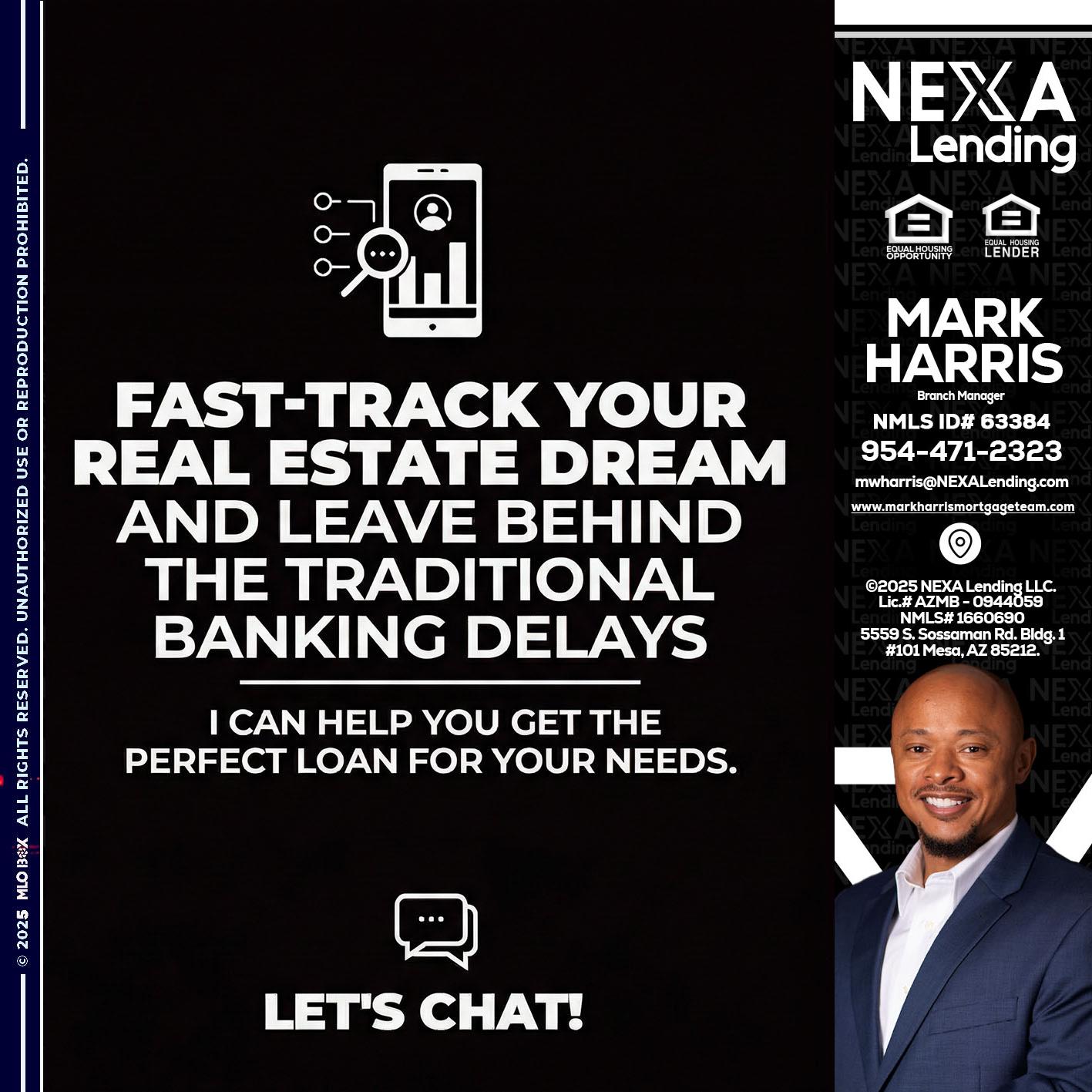 © 2025 MLOBOX ALL RIGHTS RESERVED. UNAUTHORIZED USE OR REPRODUCTION PROHIBITED.

FAST-TRACK YOUR REAL ESTATE DREAM AND LEAVE BEHIND THE TRADITIONAL BANKING DELAYS

I CAN HELP YOU GET THE PERFECT LOAN FOR YOUR NEEDS.

LET'S CHAT!

NEXA Lending

EQUAL HOUSING OPPORTUNITY

EQUAL HOUSING LENDER

MARK HARRIS
Branch Manager
NMLS ID# 63384
954-471-2323
mwharris@NEXALending.com
www.markharrismortgageteam.com

©2025 NEXA Lending LLC.
Lic.# AZMB - 0944059
NMLS# 1660690
5559 S. Sossaman Rd. Bldg. 1
#101 Mesa, AZ 85212.